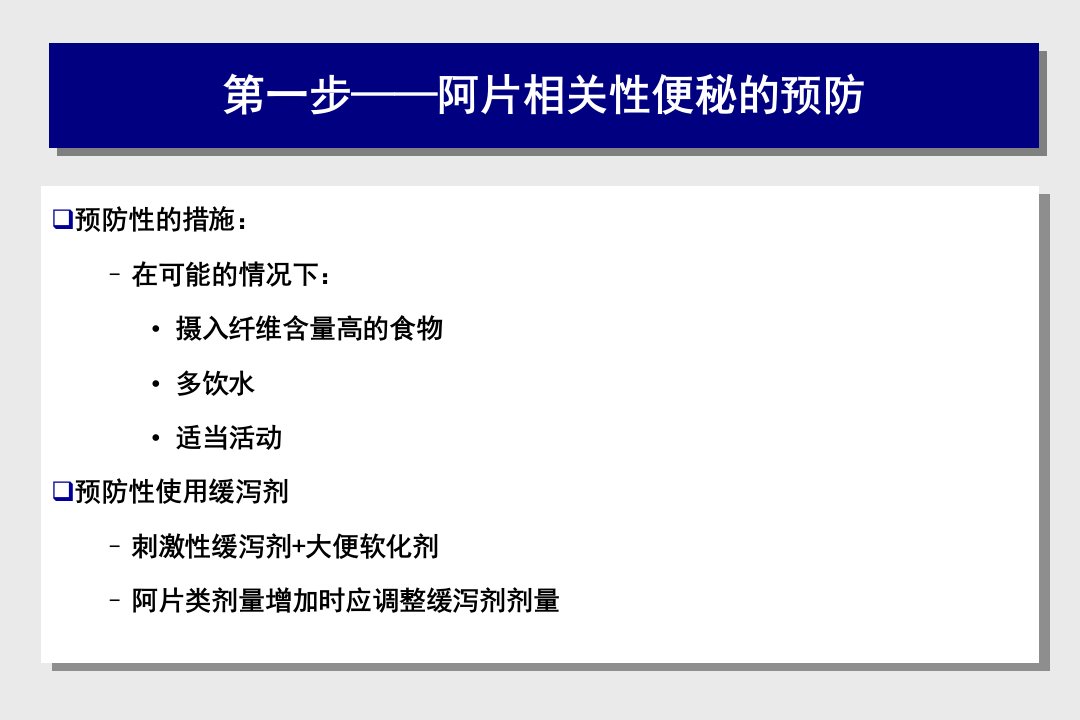 第一步——阿片相关性便秘的预防

❑预防性的措施：

– 在可能的情况下：

• 摄入纤维含量高的食物

• 多饮水

• 适当活动

❑预防性使用缓泻剂

– 刺激性缓泻剂+大便软化剂

– 阿片类剂量增加时应调整缓泻剂剂量